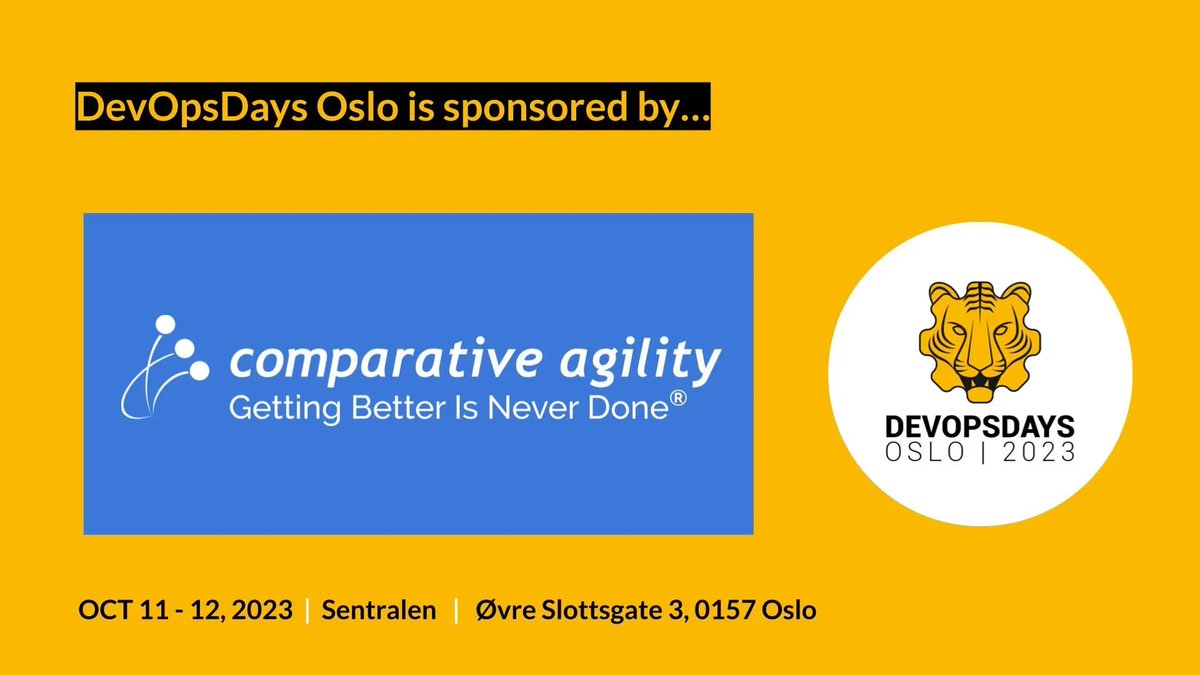 DevOpsDays Oslo is sponsored by…

comparative agility
Getting Better Is Never Done®

DEVOPSDAYS
OSLO | 2023

OCT 11 - 12, 2023 | Sentralen | Øvre Slottsgate 3, 0157 Oslo